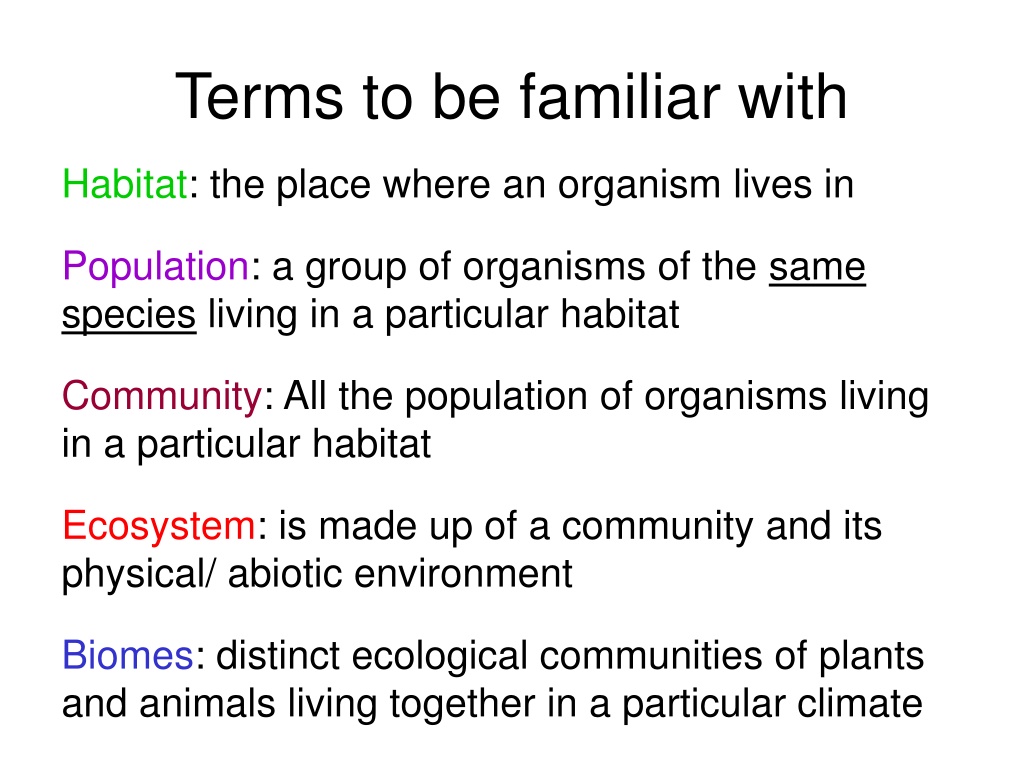 Terms to be familiar with

Habitat: the place where an organism lives in

Population: a group of organisms of the same species living in a particular habitat

Community: All the population of organisms living in a particular habitat

Ecosystem: is made up of a community and its physical/ abiotic environment

Biomes: distinct ecological communities of plants and animals living together in a particular climate